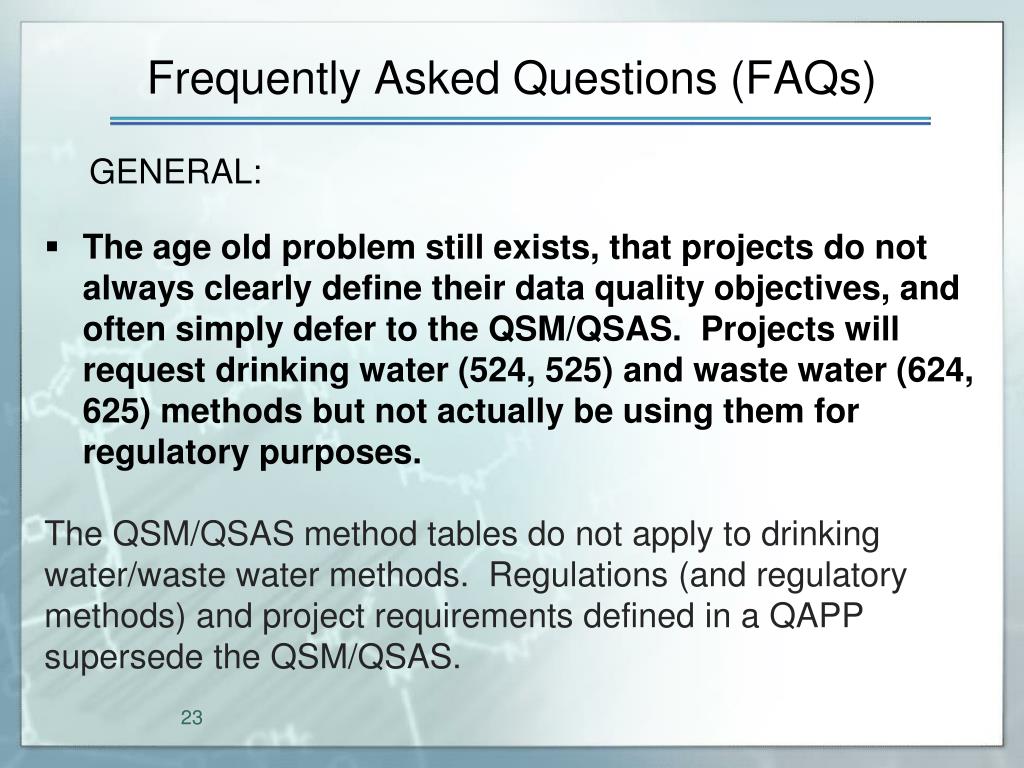 Frequently Asked Questions (FAQs)

GENERAL:

▪ The age old problem still exists, that projects do not always clearly define their data quality objectives, and often simply defer to the QSM/QSAS. Projects will request drinking water (524, 525) and waste water (624, 625) methods but not actually be using them for regulatory purposes.

The QSM/QSAS method tables do not apply to drinking water/waste water methods. Regulations (and regulatory methods) and project requirements defined in a QAPP supersede the QSM/QSAS.

23